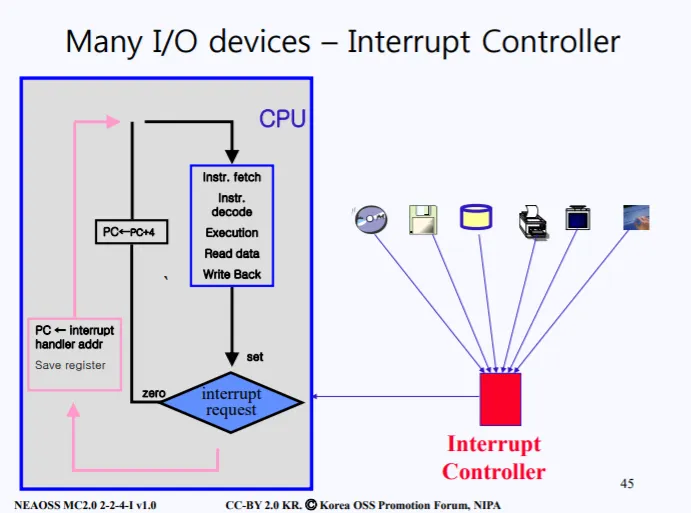 Many I/O devices – Interrupt Controller

CPU

Instr. fetch
Instr. decode
Execution
Read data
Write Back

PC←PC+4

PC ← interrupt handler addr
Save register

set

zero

interrupt request

Interrupt Controller

45

NEAOSS MC2.0 2-2-4-I v1.0

CC-BY 2.0 KR. © Korea OSS Promotion Forum, NIPA